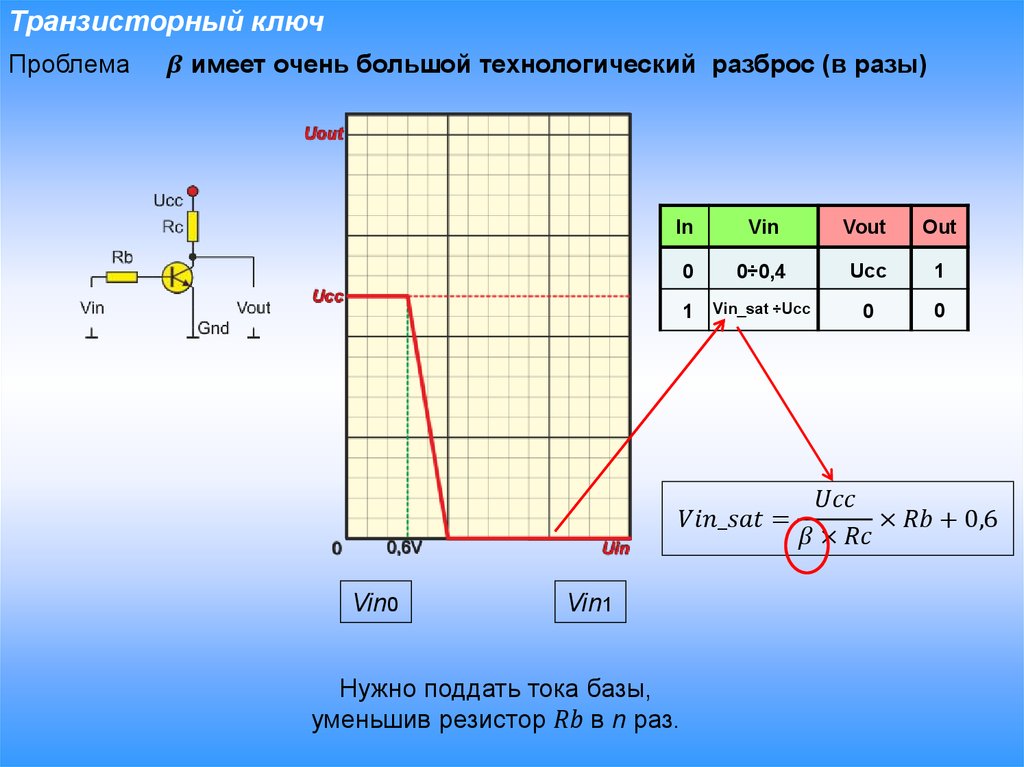 Транзисторный ключ

Проблема $\beta$ имеет очень большой технологический разброс (в разы)

Ucc
Rc
Rb
Vin
Vout
Gnd

Uout
Ucc
0
0,6V
Uin

| In | Vin | Vout | Out |
|---|---|---|---|
| 0 | 0÷0,4 | Ucc | 1 |
| 1 | Vin_sat ÷Ucc | 0 | 0 |

$Vin\_sat = \frac{Ucc}{\beta \times Rc} \times Rb + 0,6$

Vin0

Vin1

Нужно поддать тока базы,
уменьшив резистор $Rb$ в $n$ раз.